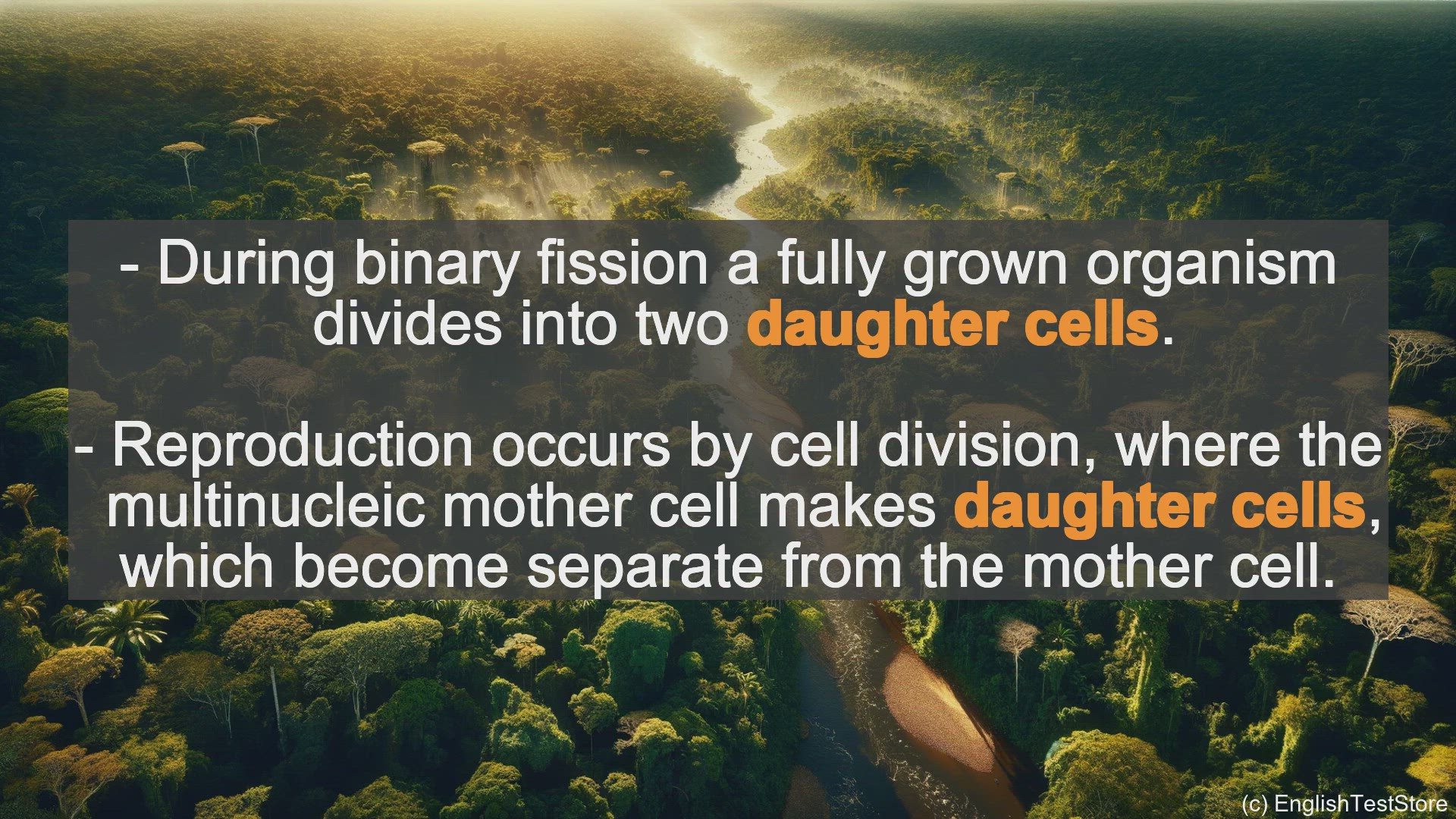 - During binary fission a fully grown organism divides into two daughter cells.

- Reproduction occurs by cell division, where the multinucleic mother cell makes daughter cells, which become separate from the mother cell.

(c) EnglishTestStore